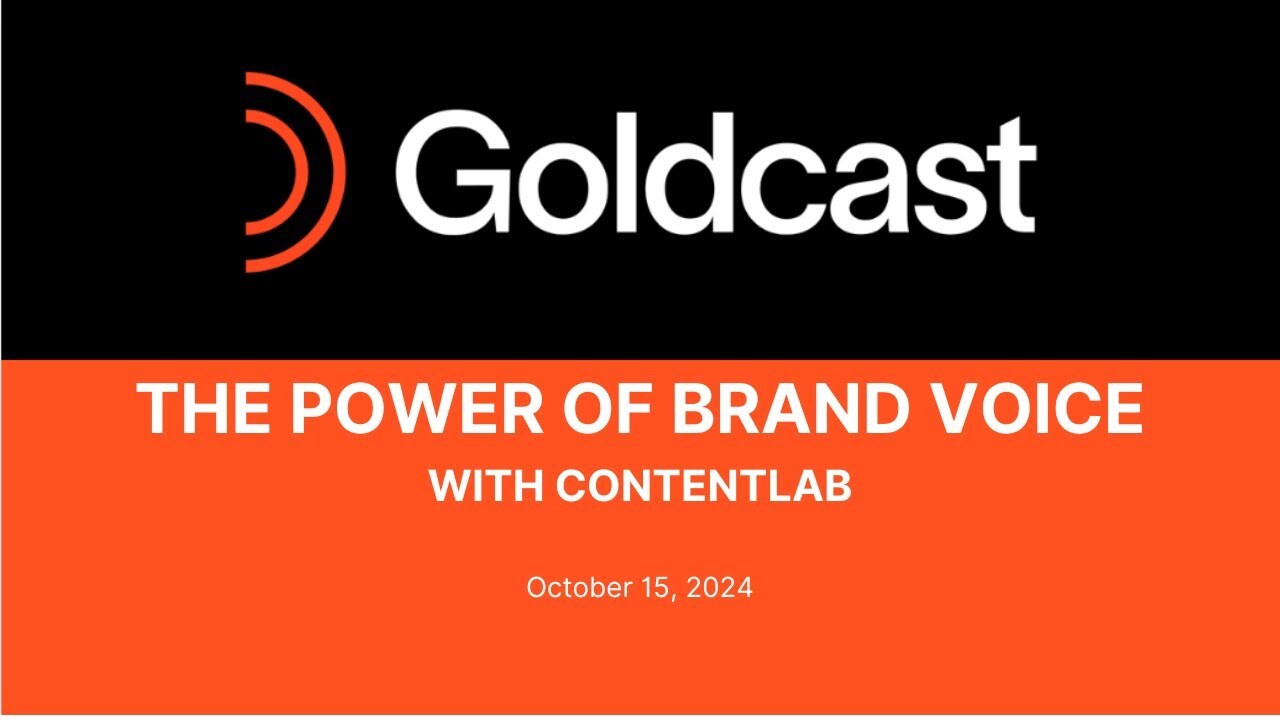 Goldcast

THE POWER OF BRAND VOICE

WITH CONTENTLAB

October 15, 2024